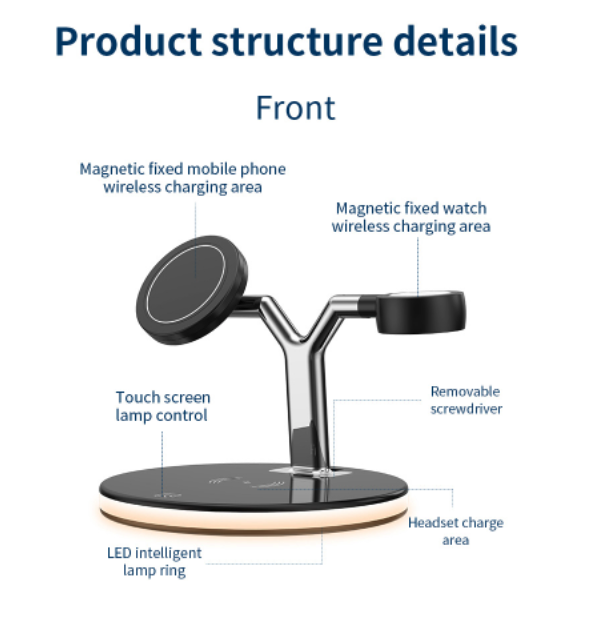 Product structure details

Front

Magnetic fixed mobile phone wireless charging area

Magnetic fixed watch wireless charging area

Touch screen lamp control

Removable screwdriver

Headset charge area

LED intelligent lamp ring